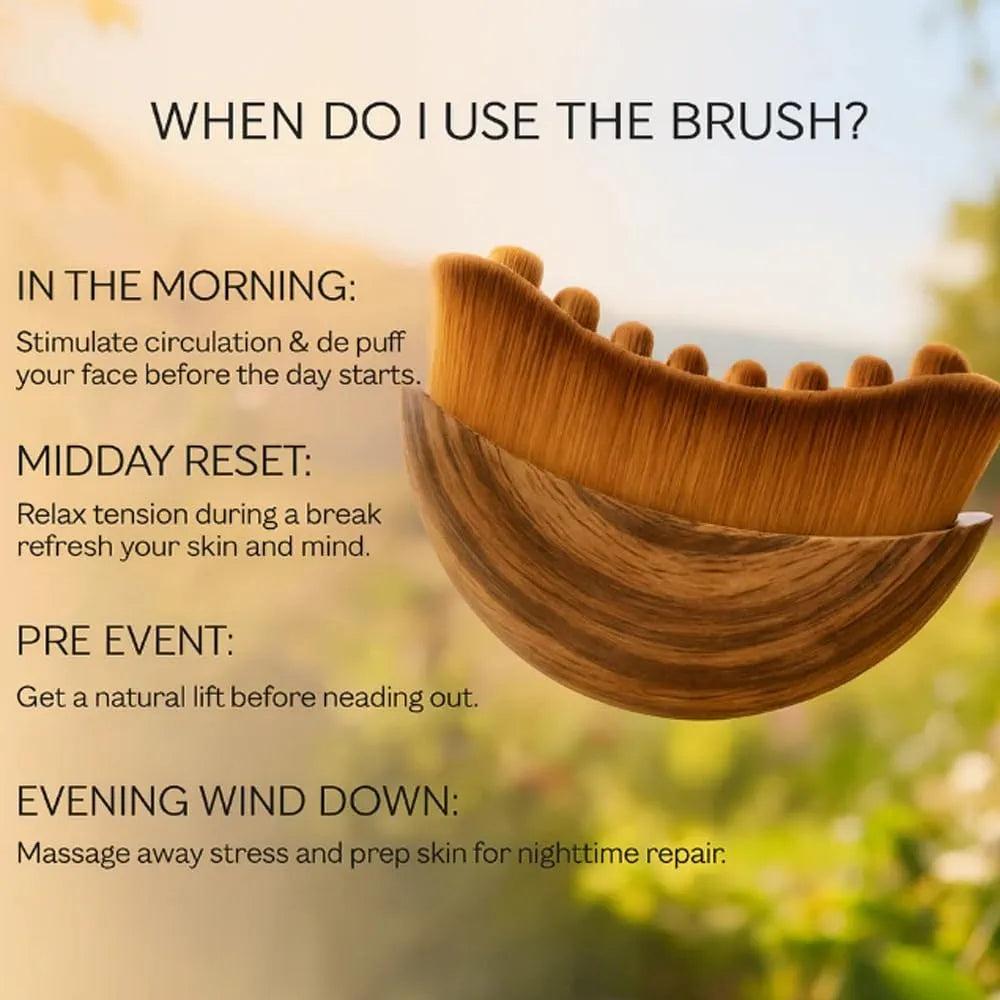 WHEN DO I USE THE BRUSH?

IN THE MORNING:

Stimulate circulation & de puff your face before the day starts.

MIDDAY RESET:

Relax tension during a break refresh your skin and mind.

PRE EVENT:

Get a natural lift before neading out.

EVENING WIND DOWN:

Massage away stress and prep skin for nighttime repair.